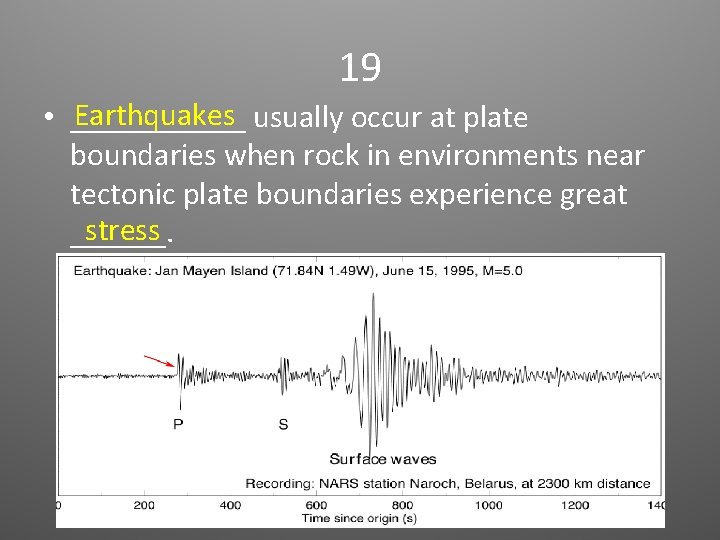 19

• Earthquakes usually occur at plate boundaries when rock in environments near tectonic plate boundaries experience great stress.

Earthquake: Jan Mayen Island (71.84N 1.49W), June 15, 1995, M=5.0

P

S

Surface waves

Recording: NARS station Naroch, Belarus, at 2300 km distance

0 200 400 600 800 1000 1200 140

Time since origin (s)